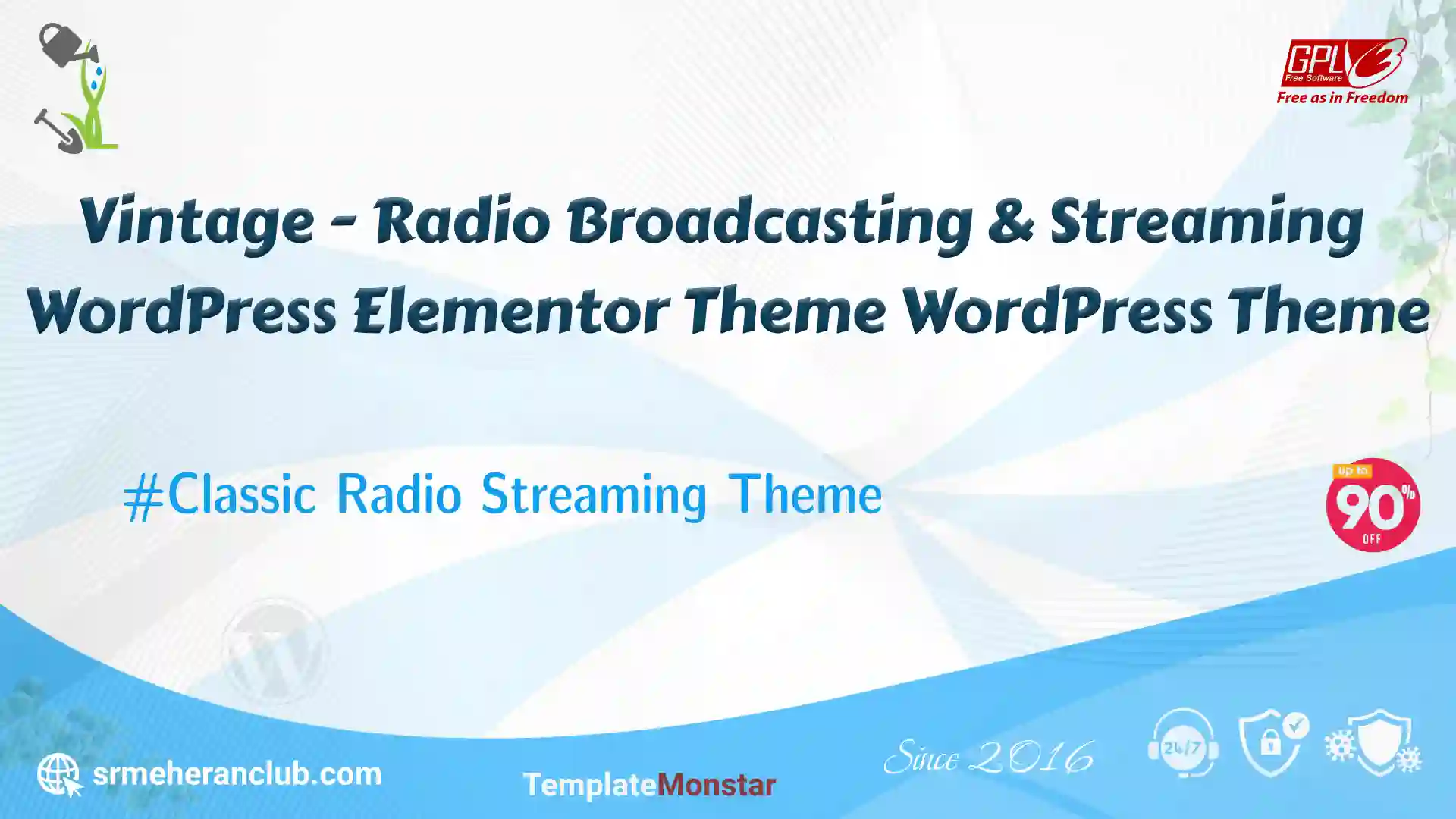 GPLv3
Free Software
Free as in Freedom

Vintage - Radio Broadcasting & Streaming WordPress Elementor Theme WordPress Theme

#Classic Radio Streaming Theme

up to
90%
OFF

srmeheranclub.com

TemplateMonstar

Since 2016

24/7